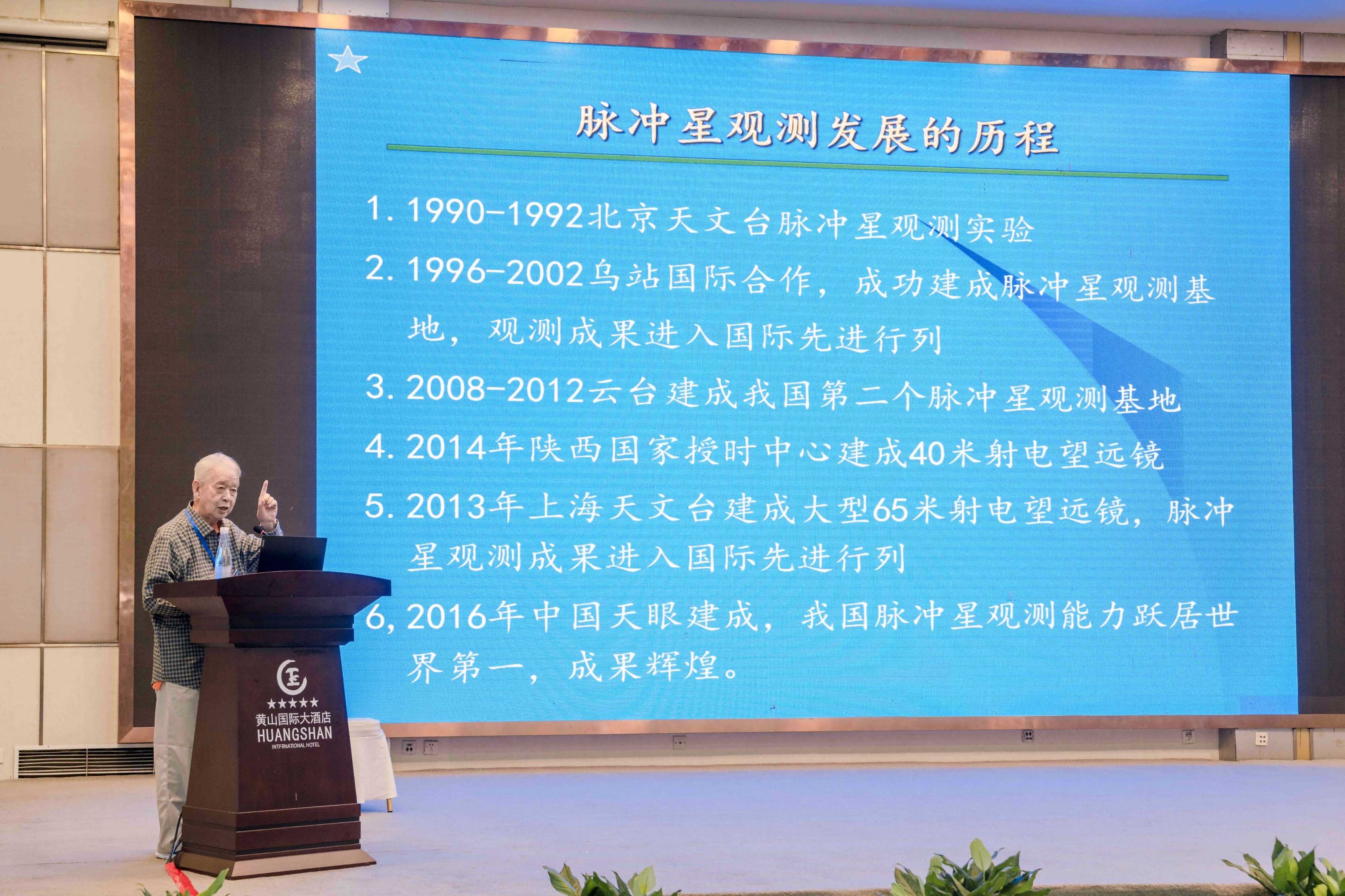 脉冲星观测发展的历程

1. 1990-1992北京天文台脉冲星观测实验

2. 1996-2002乌站国际合作，成功建成脉冲星观测基地，观测成果进入国际先进行列

3. 2008-2012云台建成我国第二个脉冲星观测基地

4. 2014年陕西国家授时中心建成40米射电望远镜

5. 2013年上海天文台建成大型65米射电望远镜，脉冲星观测成果进入国际先进行列

6, 2016年中国天眼建成，我国脉冲星观测能力跃居世界第一，成果辉煌。

★★★★★
黄山国际大酒店
HUANGSHAN
INTERNATIONAL HOTEL